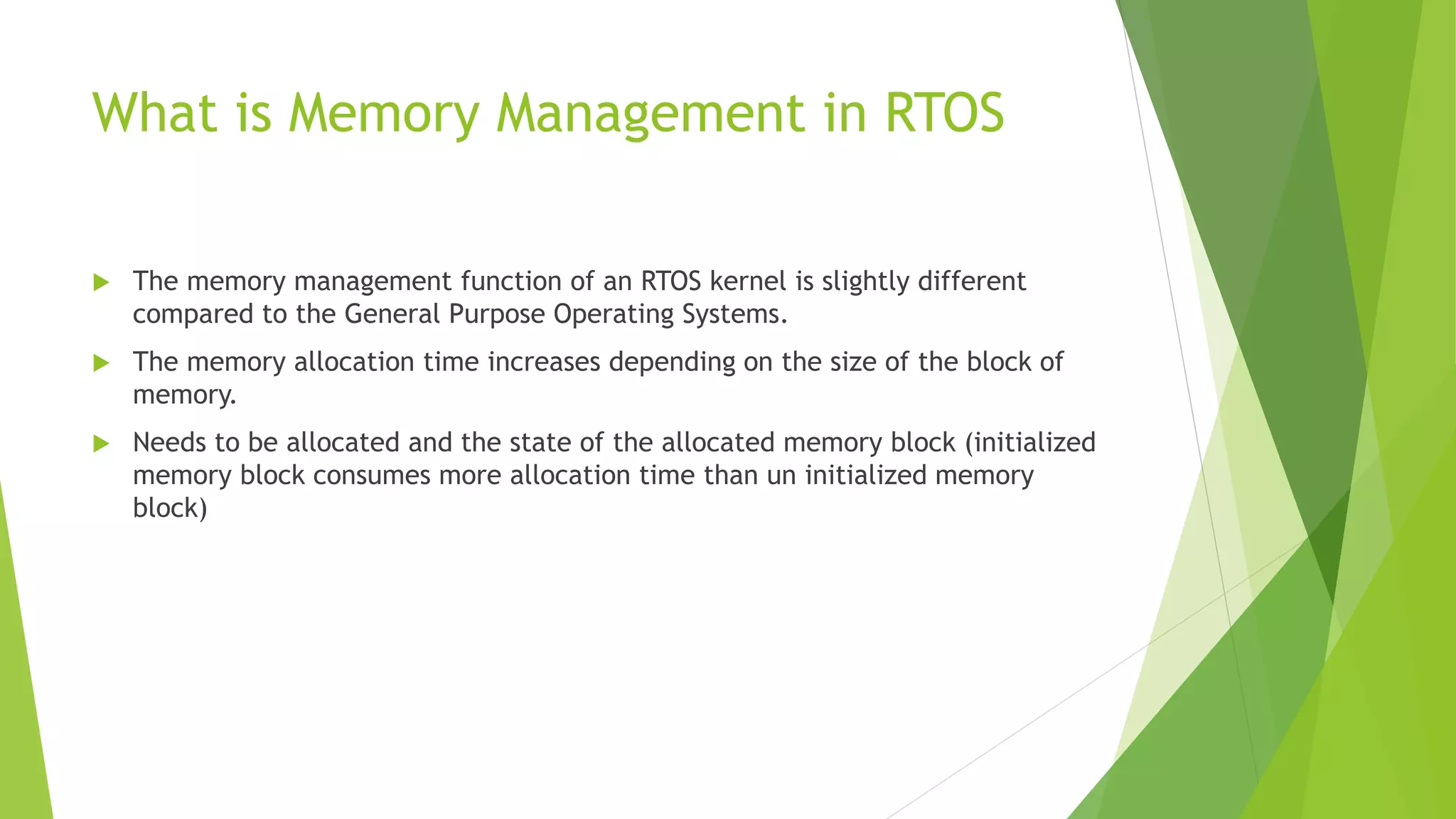 What is Memory Management in RTOS

The memory management function of an RTOS kernel is slightly different compared to the General Purpose Operating Systems.

The memory allocation time increases depending on the size of the block of memory.

Needs to be allocated and the state of the allocated memory block (initialized memory block consumes more allocation time than un initialized memory block)